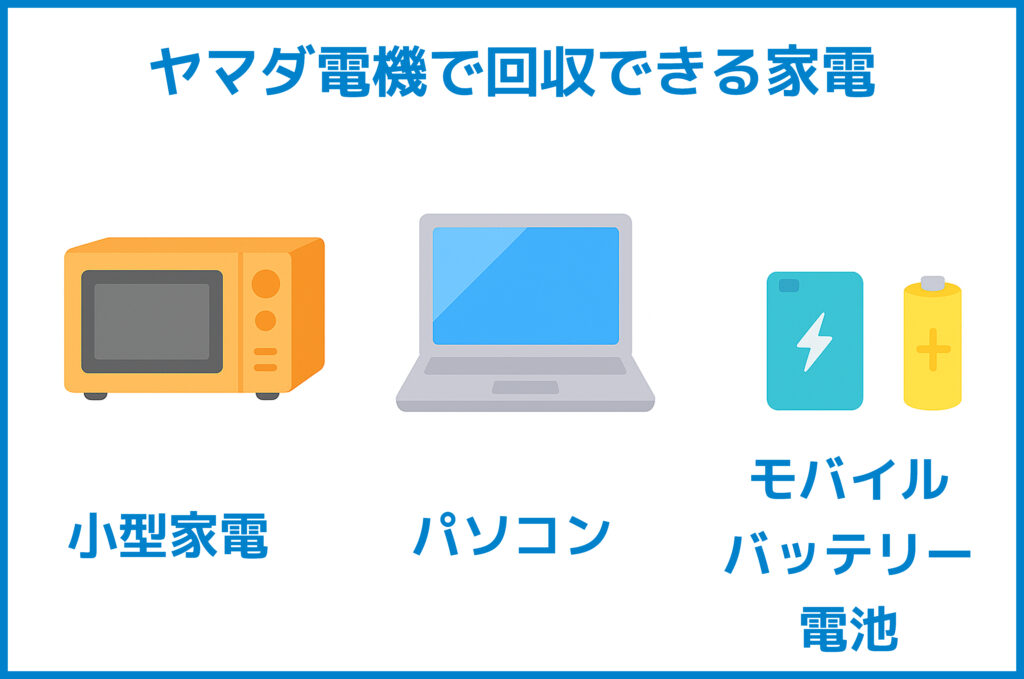 ヤマダ電機で回収できる家電

小型家電

パソコン

モバイル
バッテリー
電池